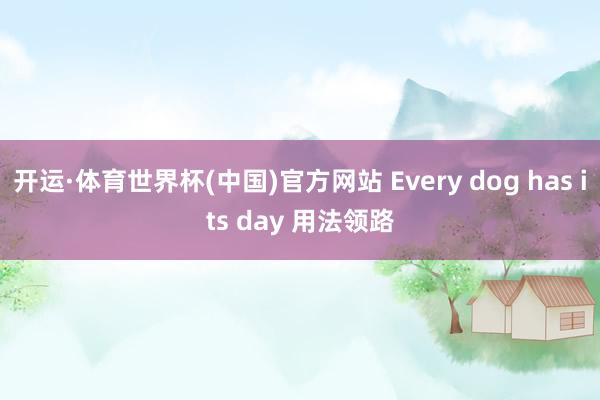 开运·体育世界杯(中国)官方网站 Every dog has its day 用法领路